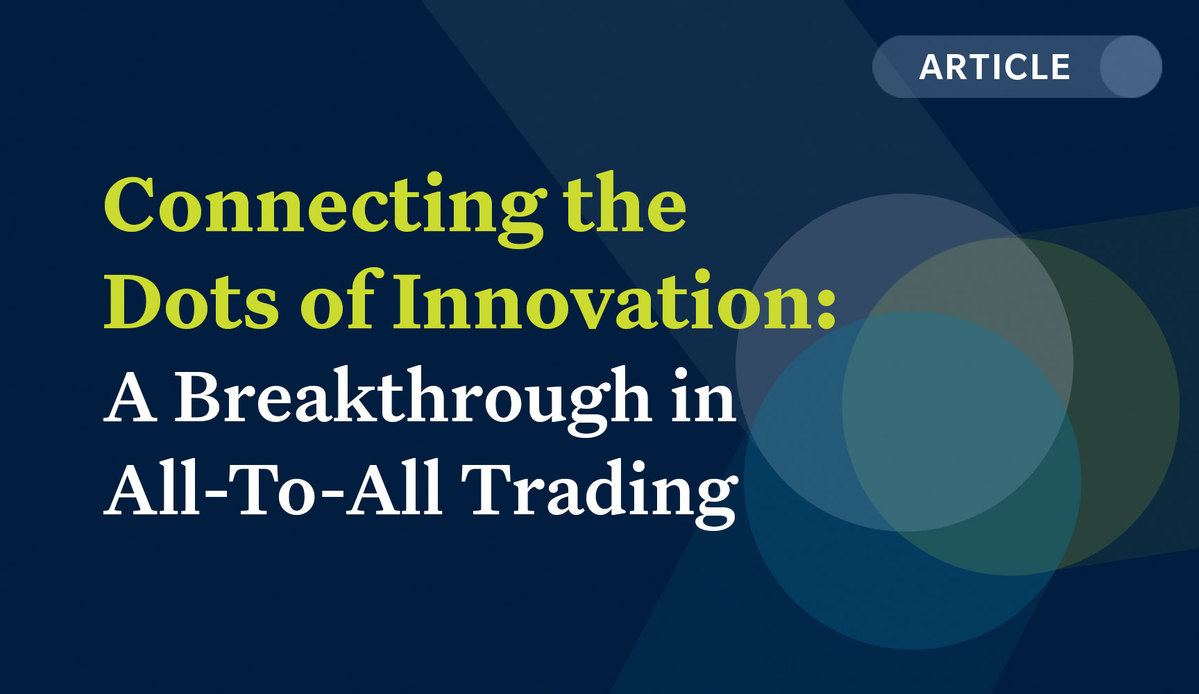 ARTICLE

Connecting the Dots of Innovation: A Breakthrough in All-To-All Trading